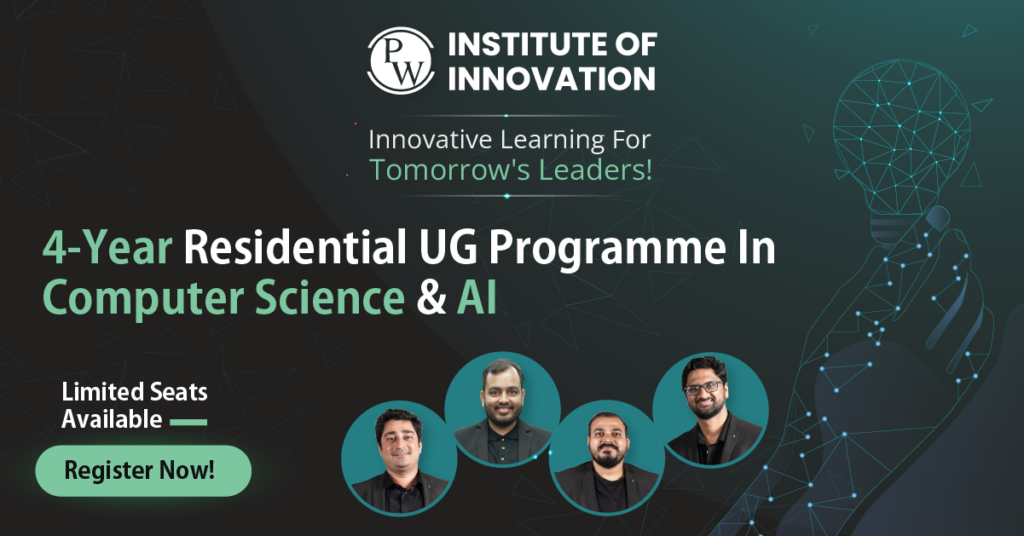 PW INSTITUTE OF INNOVATION

Innovative Learning For Tomorrow's Leaders!

4-Year Residential UG Programme In Computer Science & AI

Limited Seats Available

Register Now!